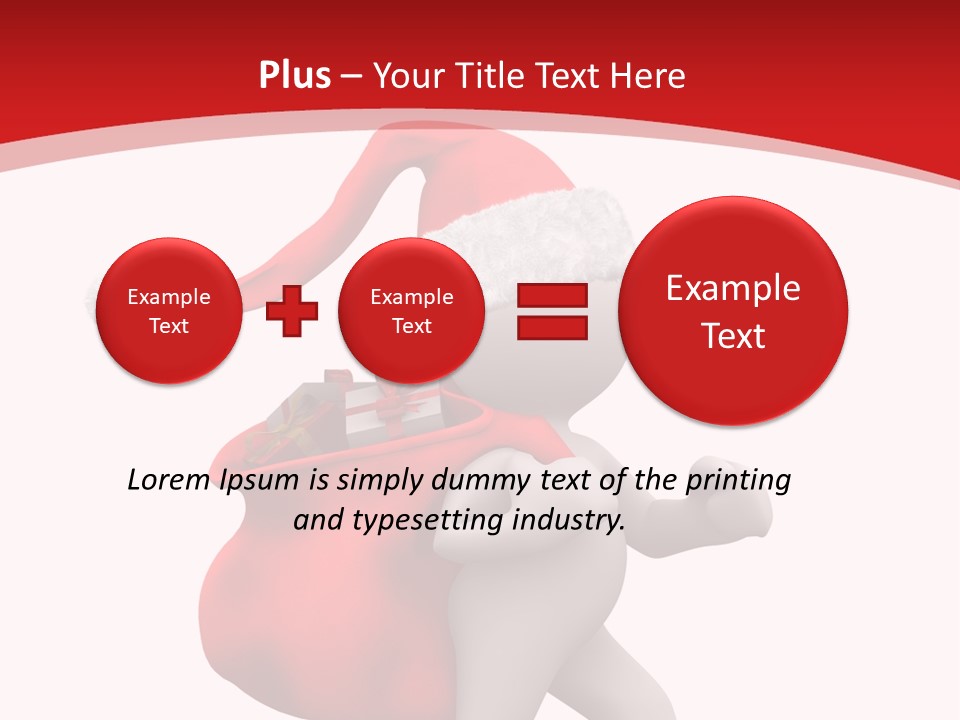 Plus – Your Title Text Here

Example Text

Example Text

Example Text

Lorem Ipsum is simply dummy text of the printing and typesetting industry.